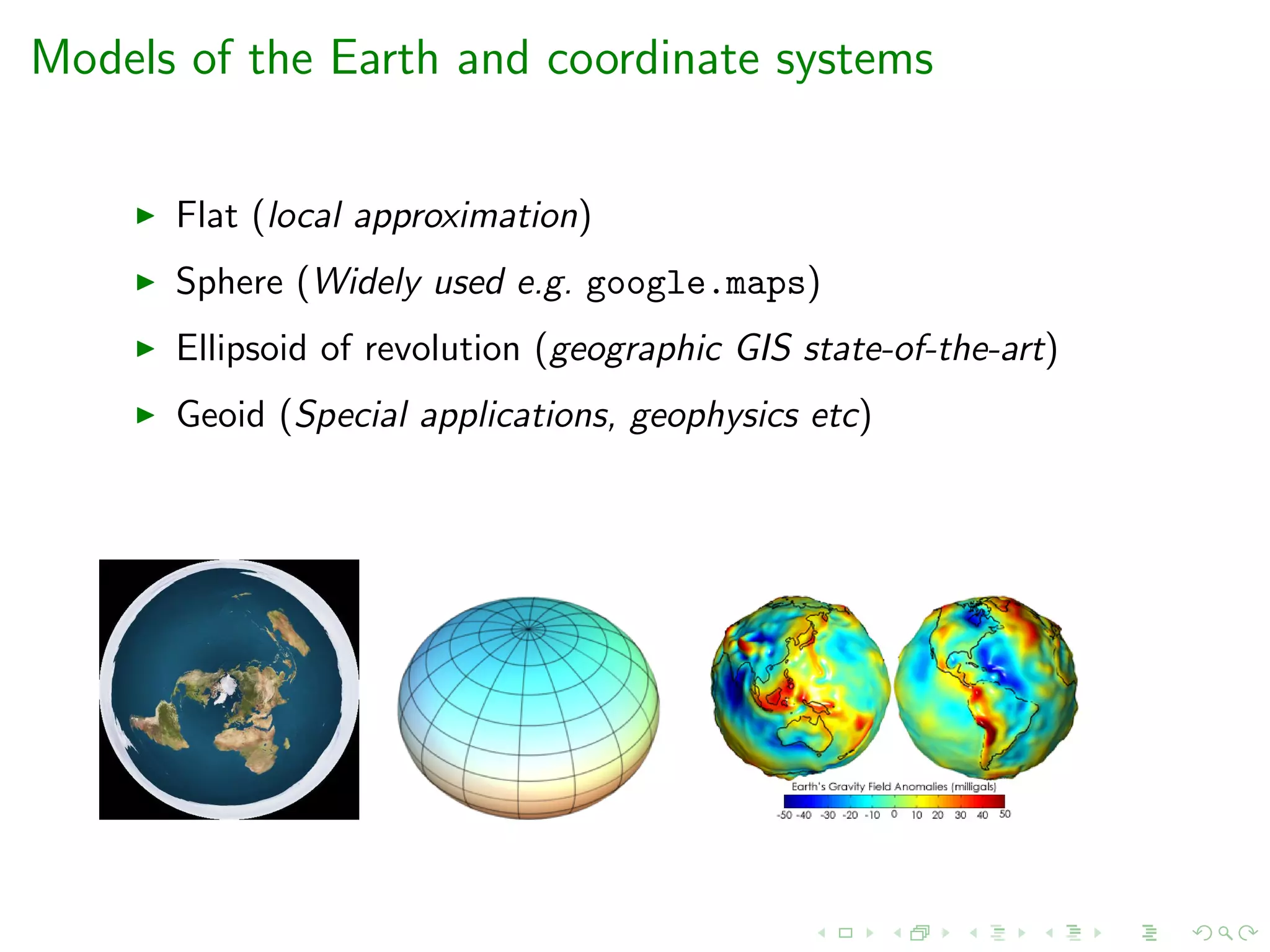 Models of the Earth and coordinate systems

▶ Flat (local approximation)

▶ Sphere (Widely used e.g. google.maps)

▶ Ellipsoid of revolution (geographic GIS state-of-the-art)

▶ Geoid (Special applications, geophysics etc)

Earth's Gravity Field Anomalies (milligals)

-50 -40 -30 -20 -10 0 10 20 30 40 50